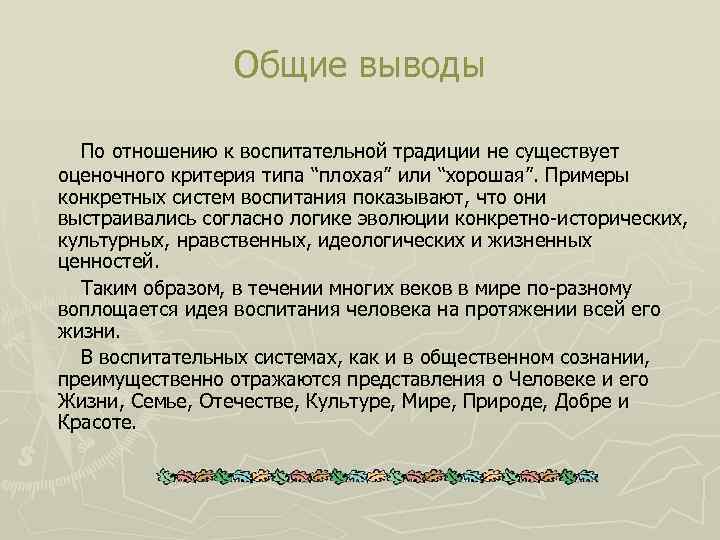 Общие выводы

По отношению к воспитательной традиции не существует оценочного критерия типа “плохая” или “хорошая”. Примеры конкретных систем воспитания показывают, что они выстраивались согласно логике эволюции конкретно-исторических, культурных, нравственных, идеологических и жизненных ценностей.

Таким образом, в течении многих веков в мире по-разному воплощается идея воспитания человека на протяжении всей его жизни.

В воспитательных системах, как и в общественном сознании, преимущественно отражаются представления о Человеке и его Жизни, Семье, Отечестве, Культуре, Мире, Природе, Добре и Красоте.